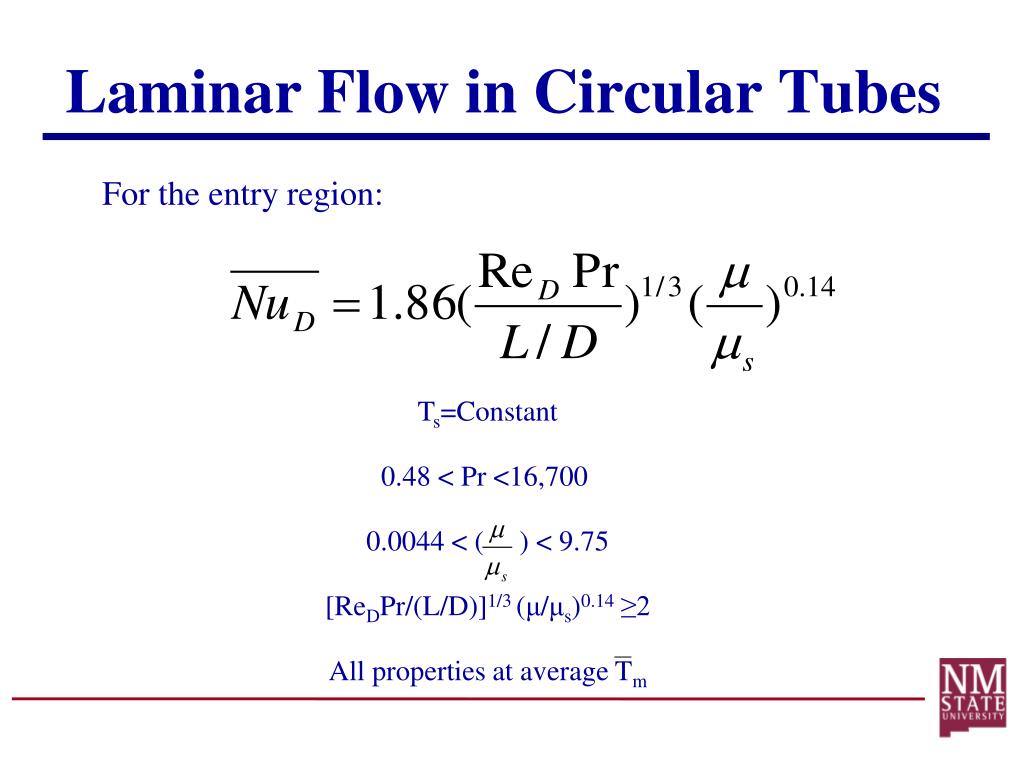 Laminar Flow in Circular Tubes

For the entry region:

$\overline{Nu_D} = 1.86(\frac{Re_D Pr}{L/D})^{1/3}(\frac{\mu}{\mu_s})^{0.14}$

$T_s$=Constant

0.48 < Pr <16,700

$0.0044 < (\frac{\mu}{\mu_s}) < 9.75$

$[Re_D Pr/(L/D)]^{1/3} (\mu/\mu_s)^{0.14} \geq 2$

All properties at average $\overline{T}_m$

NM STATE UNIVERSITY